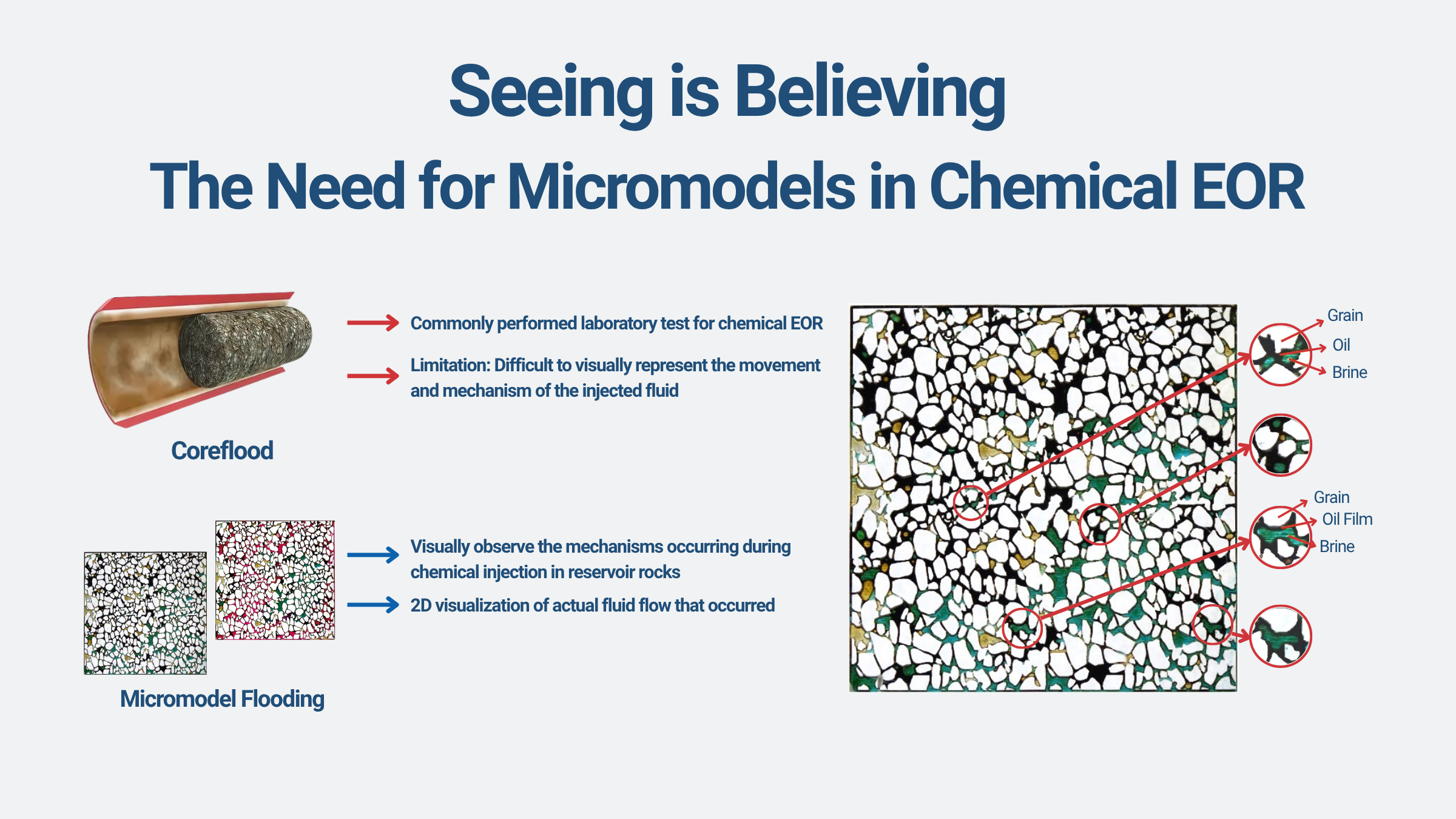 Seeing is Believing

The Need for Micromodels in Chemical EOR

Commonly performed laboratory test for chemical EOR

Limitation: Difficult to visually represent the movement and mechanism of the injected fluid

Coreflood

Visually observe the mechanisms occurring during chemical injection in reservoir rocks

2D visualization of actual fluid flow that occurred

Micromodel Flooding

Grain

Oil

Brine

Grain

Oil Film

Brine